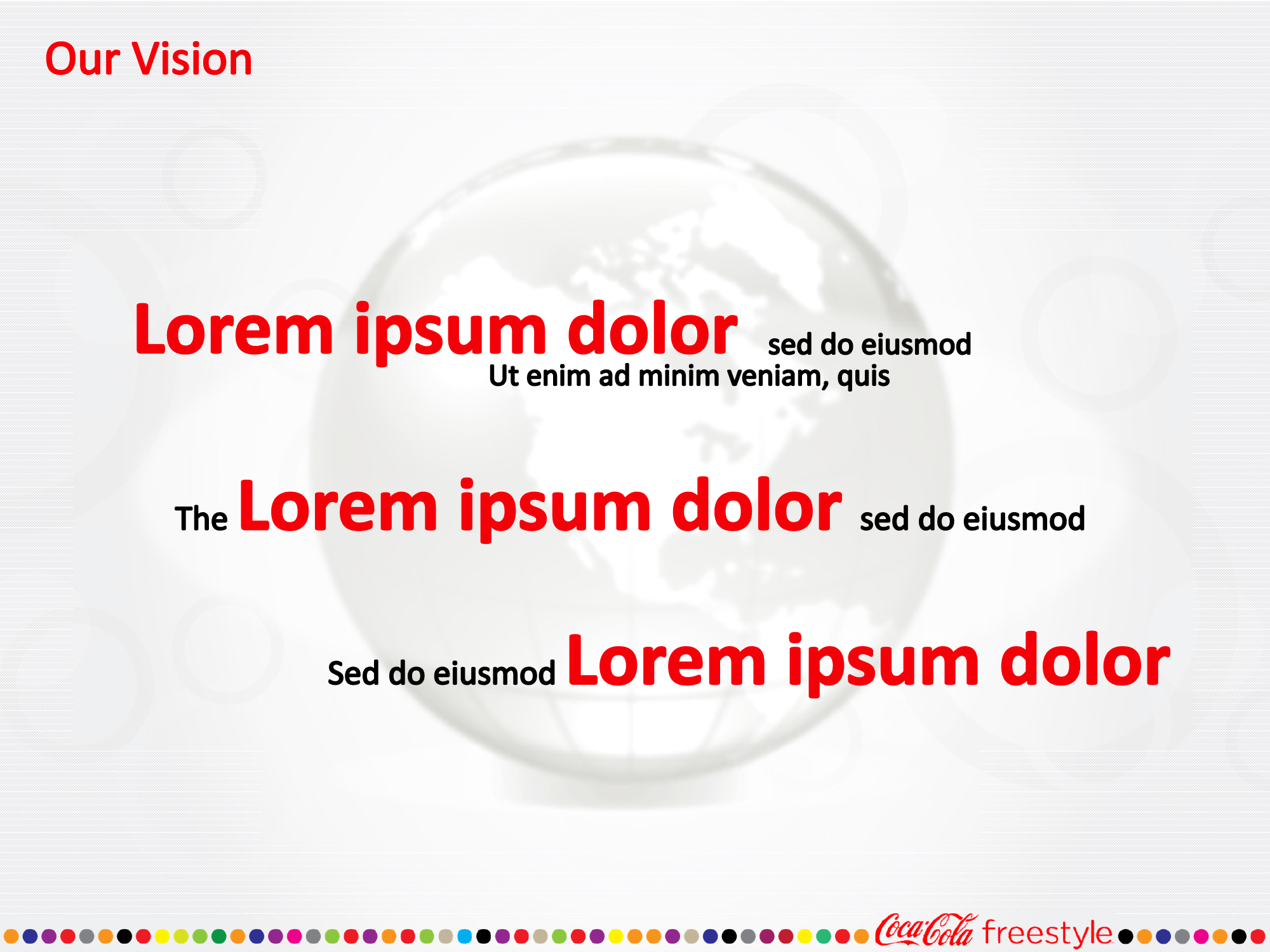 Our Vision

Lorem ipsum dolor sed do eiusmod
Ut enim ad minim veniam, quis

The Lorem ipsum dolor sed do eiusmod

Sed do eiusmod Lorem ipsum dolor

Coca-Cola freestyle